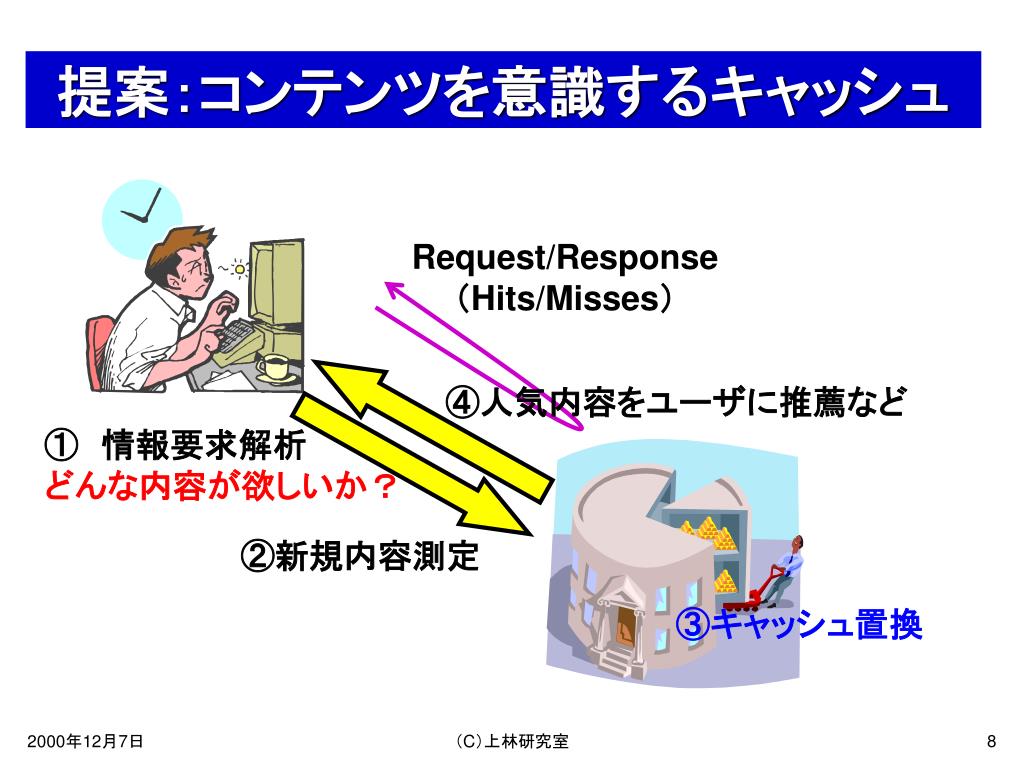 提案:コンテンツを意識するキャッシュ

Request/Response
(Hits/Misses)

④人気内容をユーザに推薦など

① 情報要求解析
どんな内容が欲しいか?

②新規内容測定

③キャッシュ置換

2000年12月7日

(C)上林研究室

8